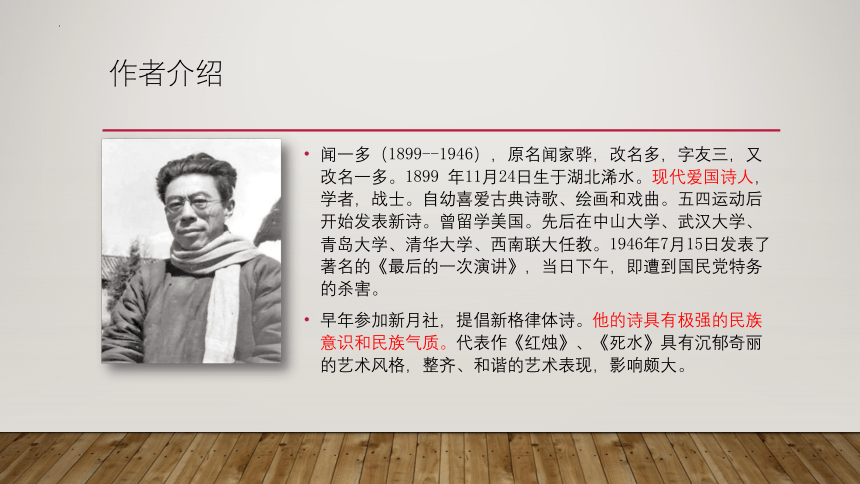 作者介绍

• 闻一多（1899--1946），原名闻家骅，改名多，字友三，又改名一多。1899 年11月24日生于湖北浠水。现代爱国诗人，学者，战士。自幼喜爱古典诗歌、绘画和戏曲。五四运动后开始发表新诗。曾留学美国。先后在中山大学、武汉大学、青岛大学、清华大学、西南联大任教。1946年7月15日发表了著名的《最后的一次演讲》，当日下午，即遭到国民党特务的杀害。

• 早年参加新月社，提倡新格律体诗。他的诗具有极强的民族意识和民族气质。代表作《红烛》、《死水》具有沉郁奇丽的艺术风格，整齐、和谐的艺术表现，影响颇大。